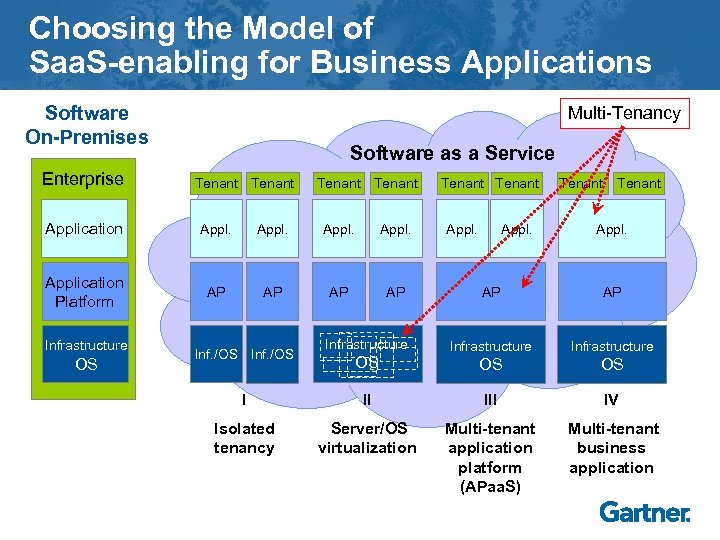 Choosing the Model of SaaS-enabling for Business Applications

Software On-Premises

Enterprise

Application

Application Platform

Infrastructure OS

Multi-Tenancy

Software as a Service

Tenant Tenant Tenant Tenant Tenant Tenant Tenant Tenant

Appl. Appl. Appl. Appl. Appl. Appl. Appl.

AP AP AP AP AP AP

Inf./OS Inf./OS Infrastructure OS Infrastructure OS Infrastructure OS

I
Isolated tenancy

II
Server/OS virtualization

III
Multi-tenant application platform (APaaS)

IV
Multi-tenant business application

Gartner.